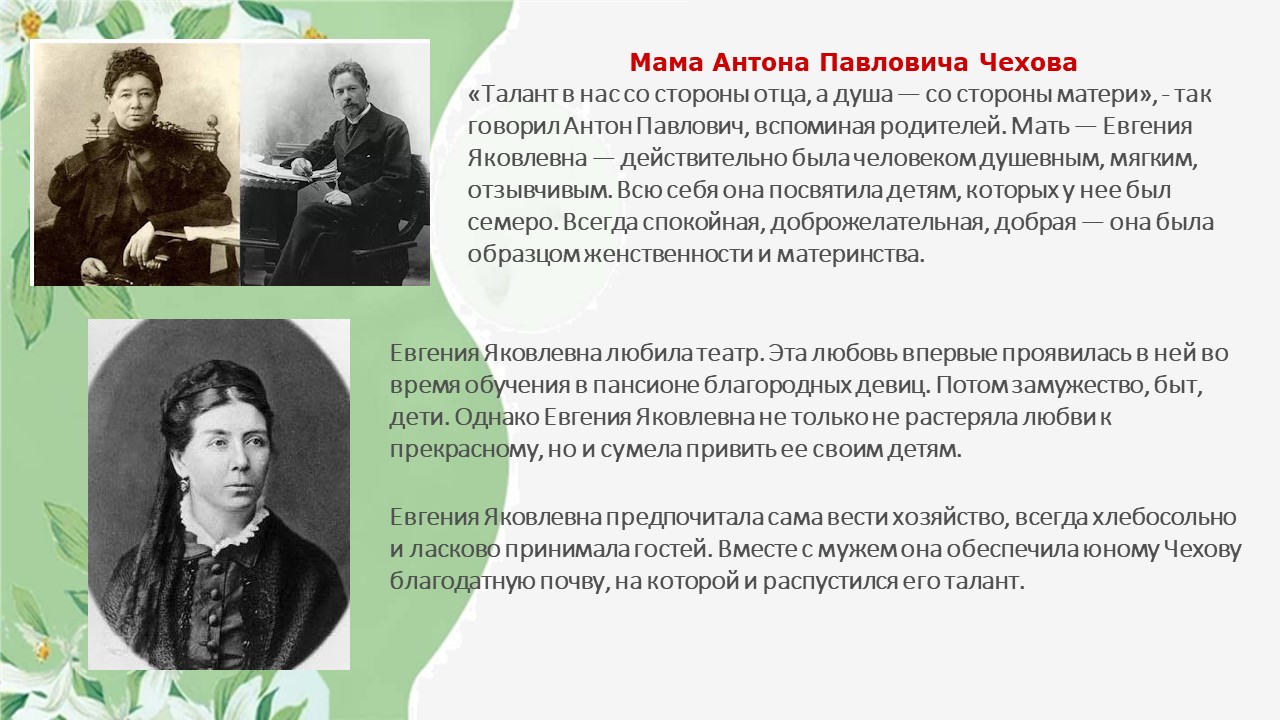 Мама Антона Павловича Чехова

«Талант в нас со стороны отца, а душа — со стороны матери», - так говорил Антон Павлович, вспоминая родителей. Мать — Евгения Яковлевна — действительно была человеком душевным, мягким, отзывчивым. Всю себя она посвятила детям, которых у нее был семеро. Всегда спокойная, доброжелательная, добрая — она была образцом женственности и материнства.

Евгения Яковлевна любила театр. Эта любовь впервые проявилась в ней во время обучения в пансионе благородных девиц. Потом замужество, быт, дети. Однако Евгения Яковлевна не только не растеряла любви к прекрасному, но и сумела привить ее своим детям.

Евгения Яковлевна предпочитала сама вести хозяйство, всегда хлебосольно и ласково принимала гостей. Вместе с мужем она обеспечила юному Чехову благодатную почву, на которой и распустился его талант.